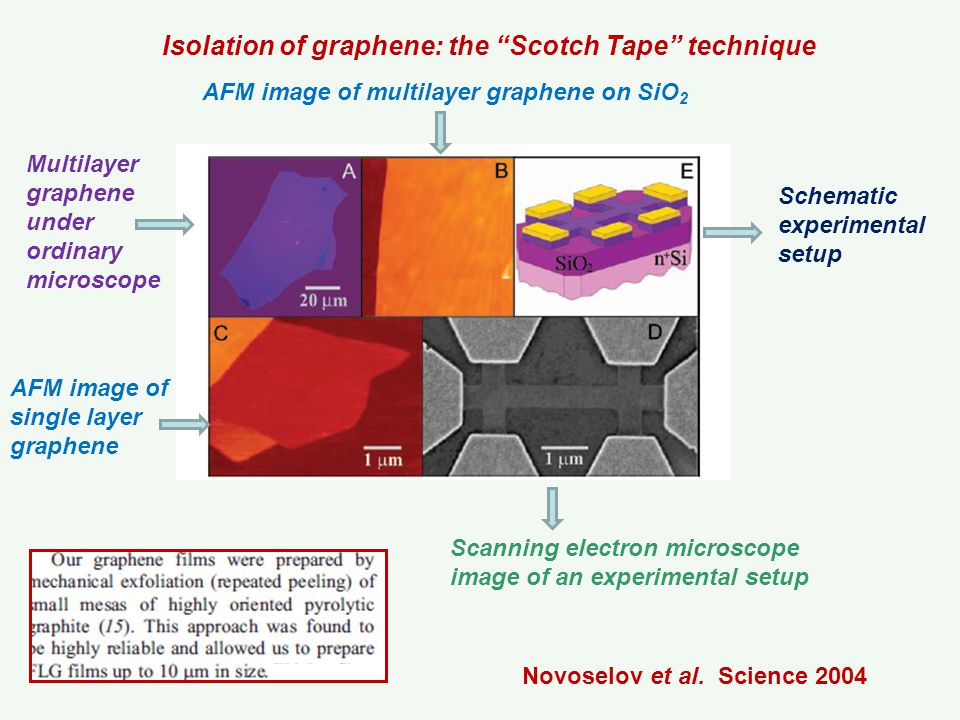 Isolation of graphene: the "Scotch Tape" technique

AFM image of multilayer graphene on $SiO_2$

Multilayer graphene under ordinary microscope

A

20 μm

B

E

$SiO_2$

$n^+Si$

Schematic experimental setup

C

1 μm

D

1 μm

AFM image of single layer graphene

Scanning electron microscope image of an experimental setup

Our graphene films were prepared by mechanical exfoliation (repeated peeling) of small mesas of highly oriented pyrolytic graphite (15). This approach was found to be highly reliable and allowed us to prepare FLG films up to 10 μm in size.

Novoselov et al. Science 2004